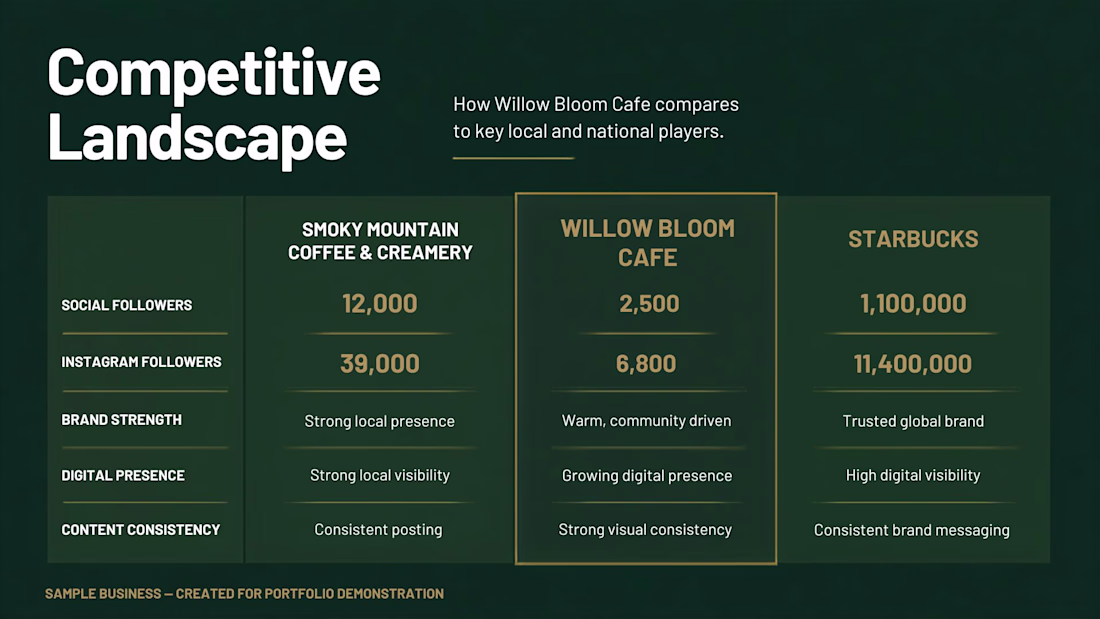 Competitive Landscape

How Willow Bloom Cafe compares to key local and national players.

| | SMOKY MOUNTAIN COFFEE & CREAMERY | WILLOW BLOOM CAFE | STARBUCKS |
|---|---|---|---|
| SOCIAL FOLLOWERS | 12,000 | 2,500 | 1,100,000 |
| INSTAGRAM FOLLOWERS | 39,000 | 6,800 | 11,400,000 |
| BRAND STRENGTH | Strong local presence | Warm, community driven | Trusted global brand |
| DIGITAL PRESENCE | Strong local visibility | Growing digital presence | High digital visibility |
| CONTENT CONSISTENCY | Consistent posting | Strong visual consistency | Consistent brand messaging |

SAMPLE BUSINESS — CREATED FOR PORTFOLIO DEMONSTRATION